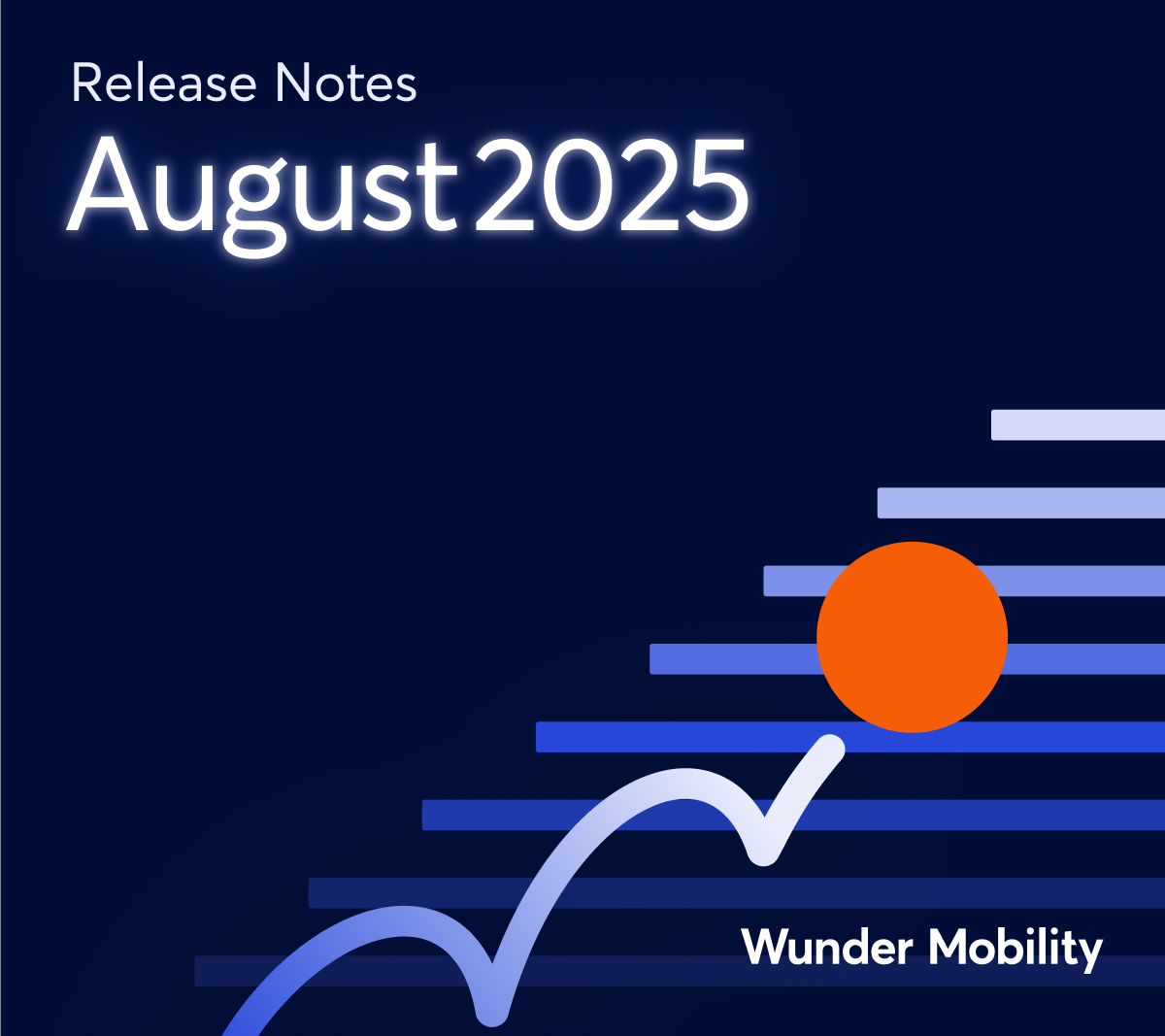 Release Notes
August 2025

Wunder Mobility